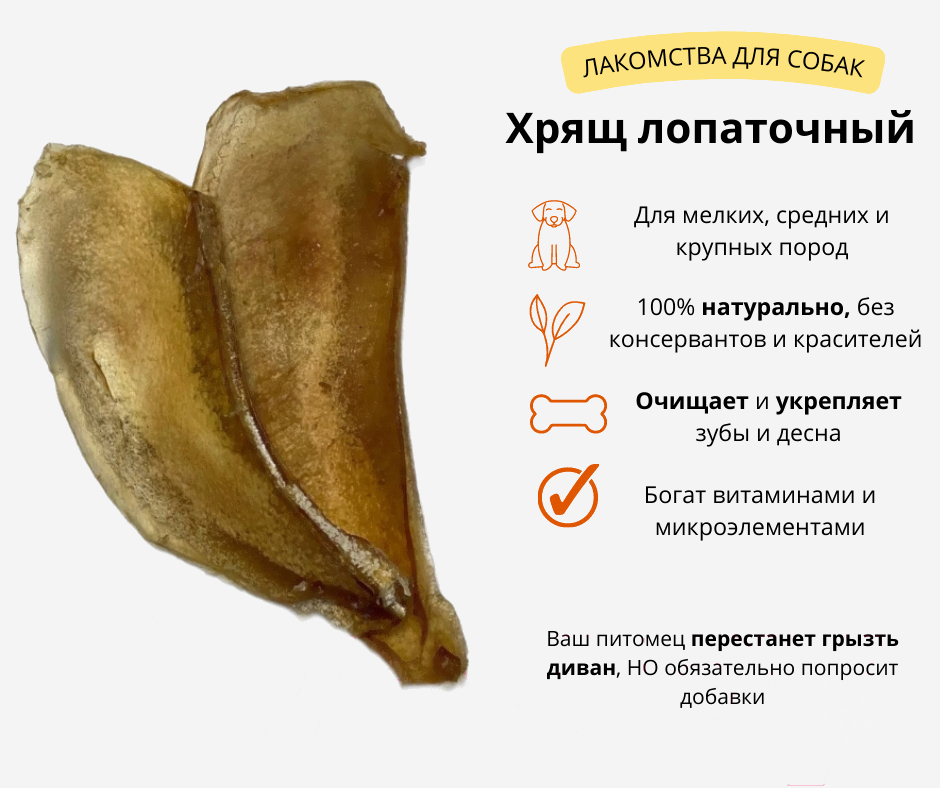 ЛАКОМСТВА ДЛЯ СОБАК

Хрящ лопаточный

Для мелких, средних и крупных пород

100% натурально, без консервантов и красителей

Очищает и укрепляет зубы и десна

Богат витаминами и микроэлементами

Ваш питомец перестанет грызть диван, НО обязательно попросит добавки